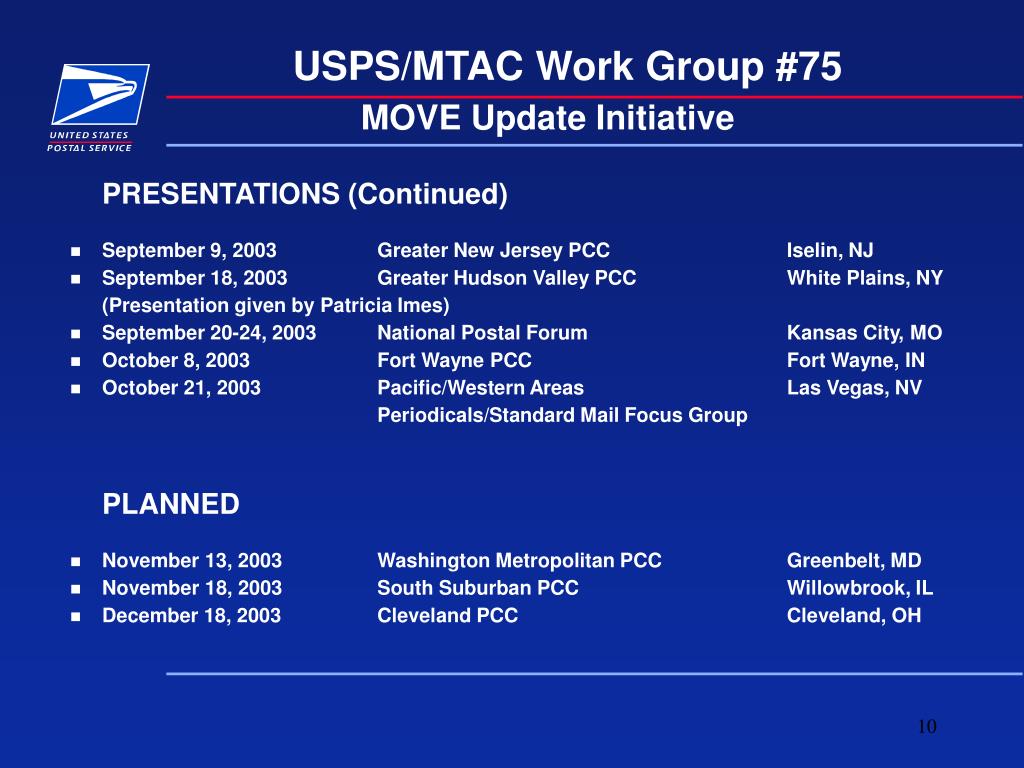 UNITED STATES POSTAL SERVICE

USPS/MTAC Work Group #75
MOVE Update Initiative

PRESENTATIONS (Continued)

- September 9, 2003 Greater New Jersey PCC Iselin, NJ
- September 18, 2003 Greater Hudson Valley PCC White Plains, NY
(Presentation given by Patricia Imes)
- September 20-24, 2003 National Postal Forum Kansas City, MO
- October 8, 2003 Fort Wayne PCC Fort Wayne, IN
- October 21, 2003 Pacific/Western Areas Periodicals/Standard Mail Focus Group Las Vegas, NV

PLANNED

- November 13, 2003 Washington Metropolitan PCC Greenbelt, MD
- November 18, 2003 South Suburban PCC Willowbrook, IL
- December 18, 2003 Cleveland PCC Cleveland, OH

10